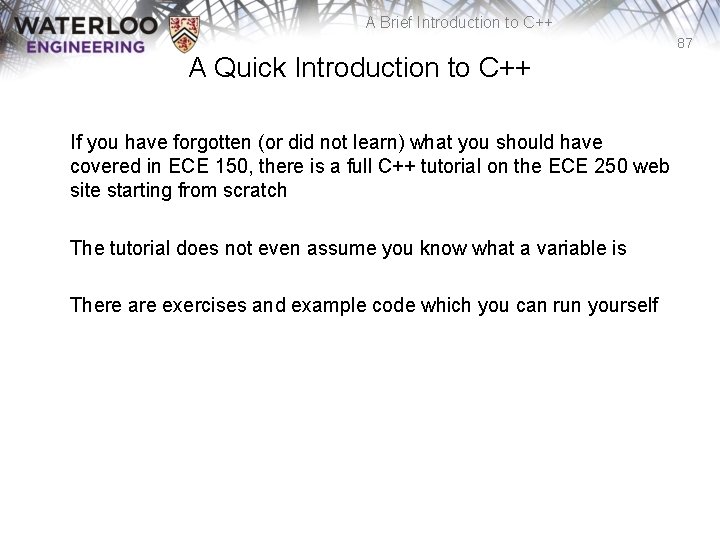 WATERLOO ENGINEERING

A Brief Introduction to C++

87

A Quick Introduction to C++

If you have forgotten (or did not learn) what you should have covered in ECE 150, there is a full C++ tutorial on the ECE 250 web site starting from scratch

The tutorial does not even assume you know what a variable is

There are exercises and example code which you can run yourself